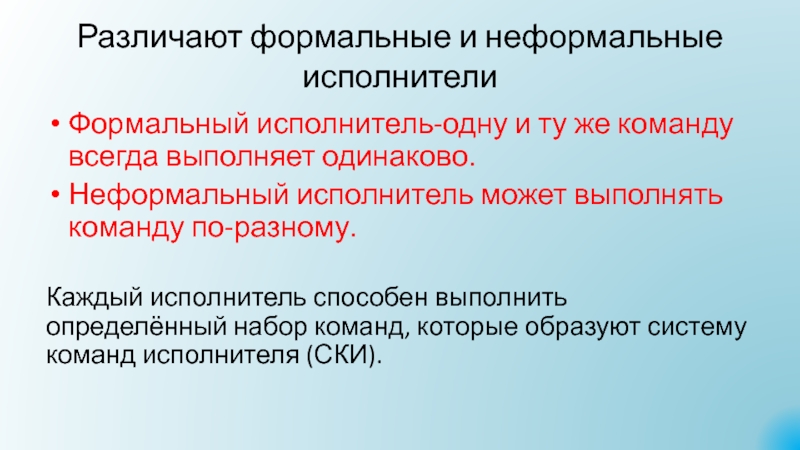 Различают формальные и неформальные исполнители

• Формальный исполнитель-одну и ту же команду всегда выполняет одинаково.
• Неформальный исполнитель может выполнять команду по-разному.

Каждый исполнитель способен выполнить определённый набор команд, которые образуют систему команд исполнителя (СКИ).